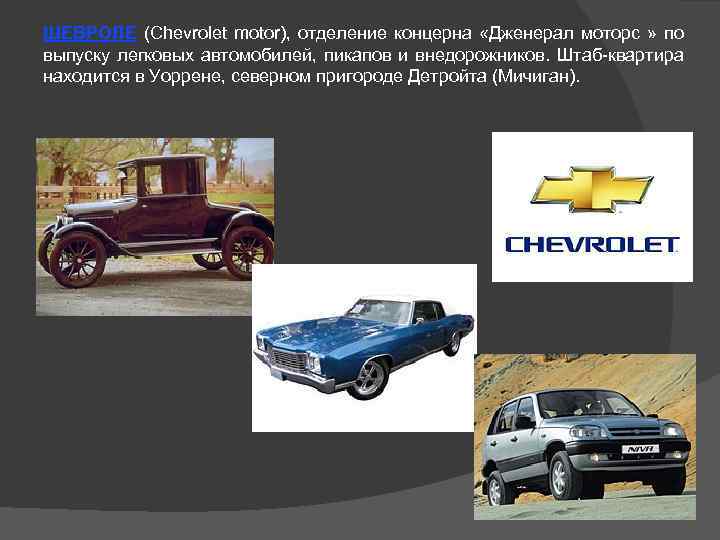 ШЕВРОЛЕ (Chevrolet motor), отделение концерна «Дженерал моторс » по выпуску легковых автомобилей, пикапов и внедорожников. Штаб-квартира находится в Уоррене, северном пригороде Детройта (Мичиган).

CHEVROLET

NIVA